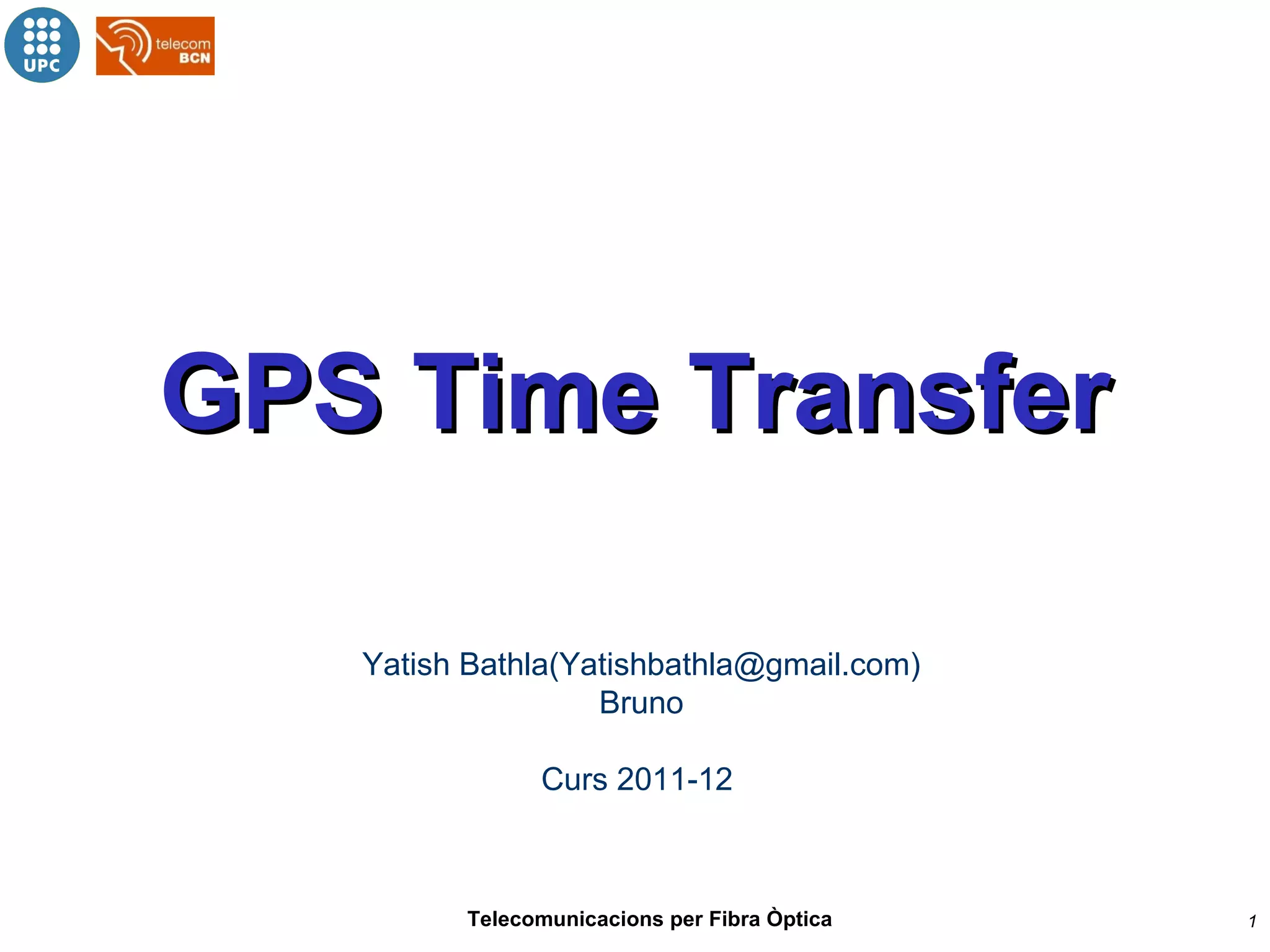 UPC

telecom BCN

GPS Time Transfer

Yatish Bathla(Yatishbathla@gmail.com)
Bruno

Curs 2011-12

Telecomunicacions per Fibra Òptica

1